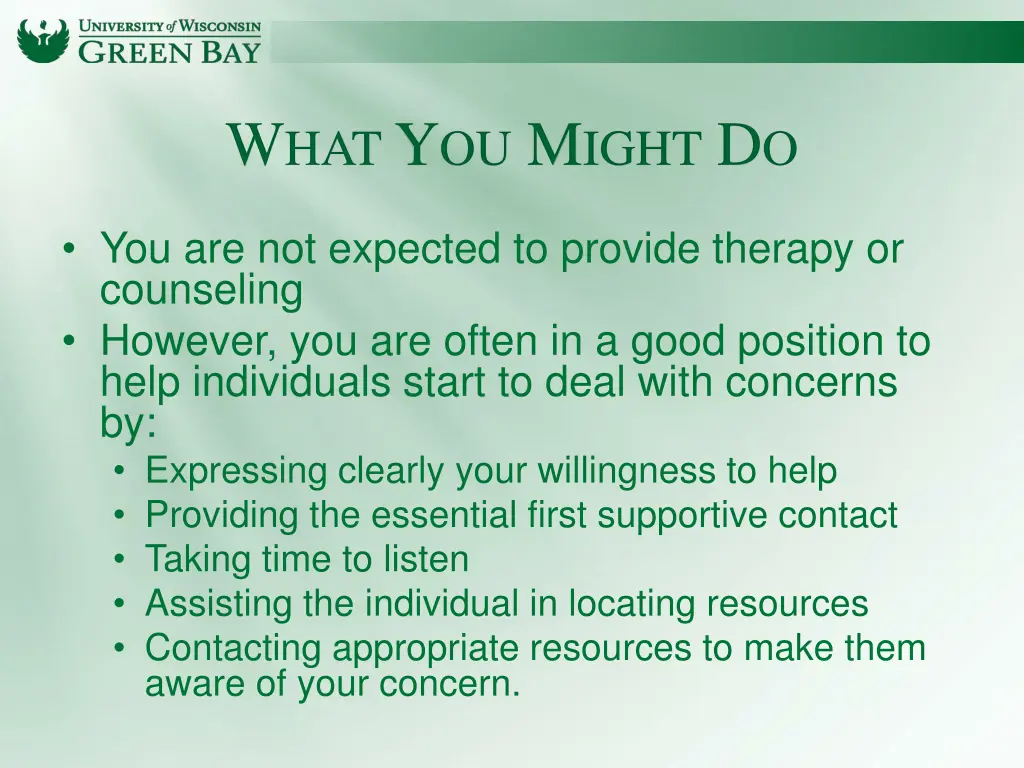 UNIVERSITY of WISCONSIN
GREEN BAY

WHAT YOU MIGHT DO

• You are not expected to provide therapy or counseling
• However, you are often in a good position to help individuals start to deal with concerns by:
  • Expressing clearly your willingness to help
  • Providing the essential first supportive contact
  • Taking time to listen
  • Assisting the individual in locating resources
  • Contacting appropriate resources to make them aware of your concern.